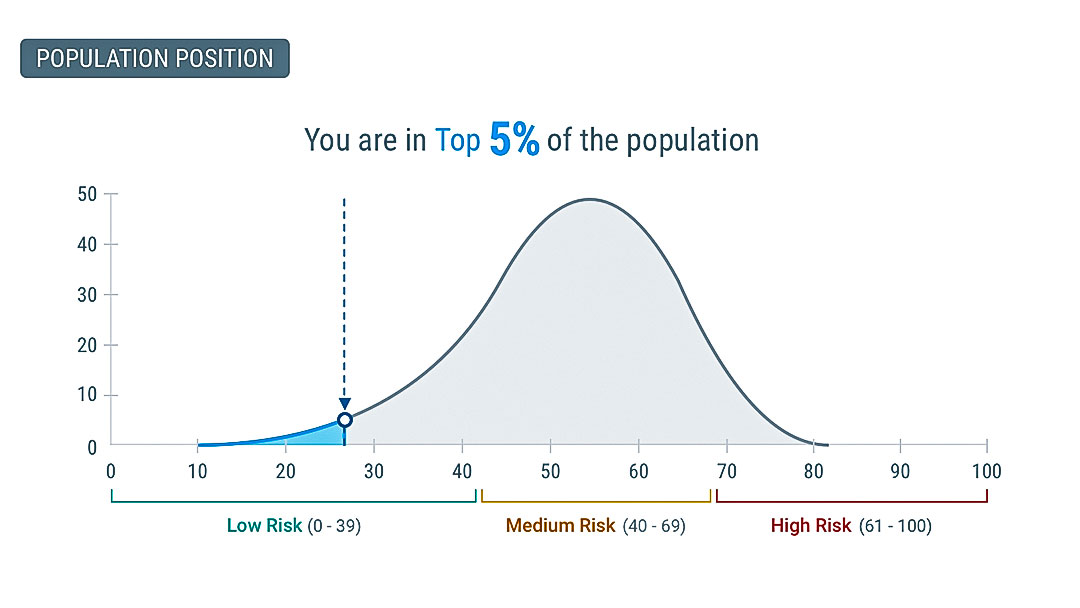 POPULATION POSITION

You are in Top 5% of the population

50
40
30
20
10
0

0 10 20 30 40 50 60 70 80 90 100

Low Risk (0 - 39)
Medium Risk (40 - 69)
High Risk (61 - 100)